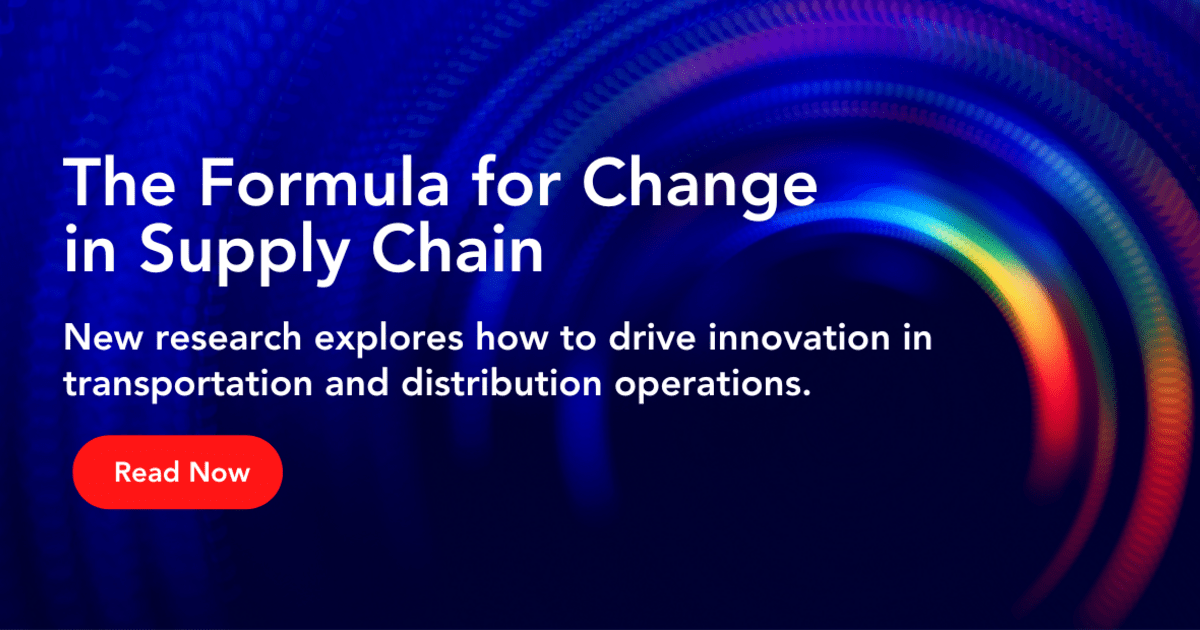 The Formula for Change in Supply Chain

New research explores how to drive innovation in transportation and distribution operations.

Read Now